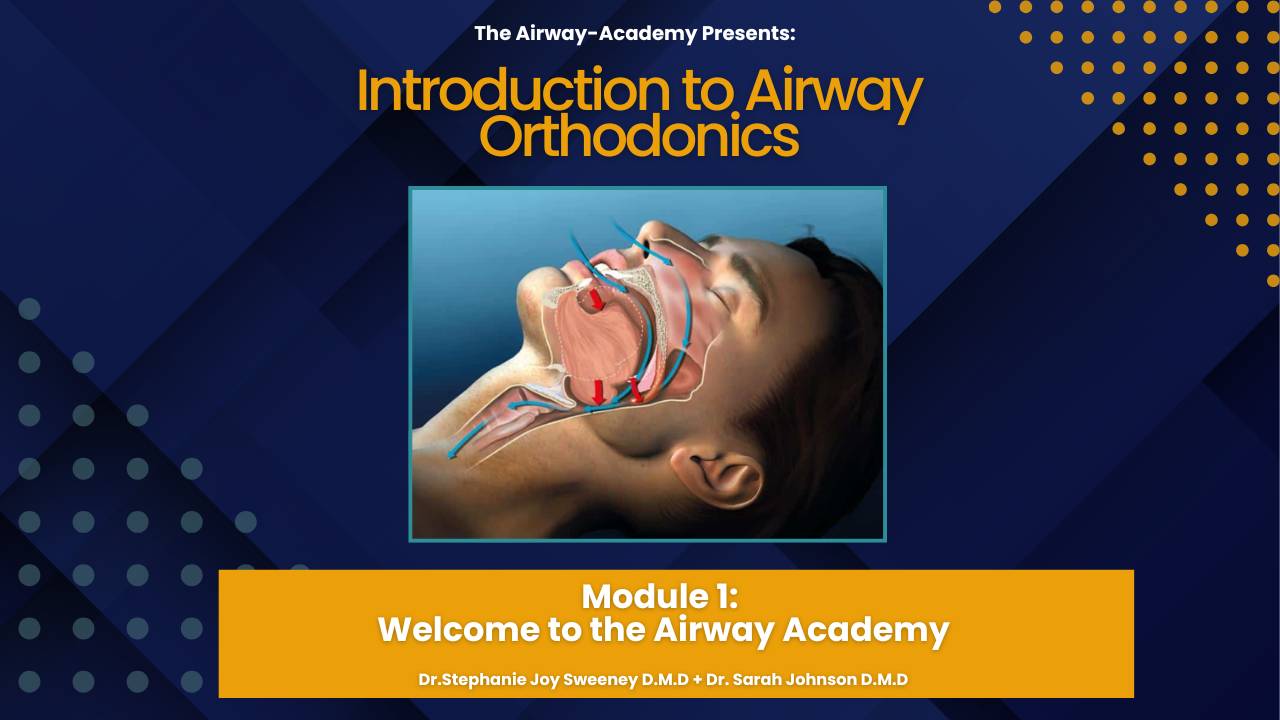 The Airway-Academy Presents:

Introduction to Airway Orthodonics

Module 1:
Welcome to the Airway Academy

Dr.Stephanie Joy Sweeney D.M.D + Dr. Sarah Johnson D.M.D